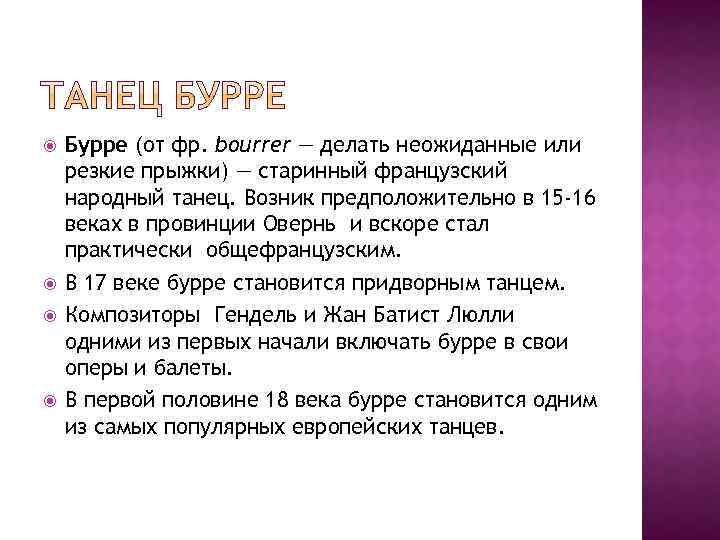 ТАНЕЦ БУРРЕ

Бурре (от фр. bourrer — делать неожиданные или резкие прыжки) — старинный французский народный танец. Возник предположительно в 15-16 веках в провинции Овернь и вскоре стал практически общефранцузским.

В 17 веке бурре становится придворным танцем.

Композиторы Гендель и Жан Батист Люлли одними из первых начали включать бурре в свои оперы и балеты.

В первой половине 18 века бурре становится одним из самых популярных европейских танцев.